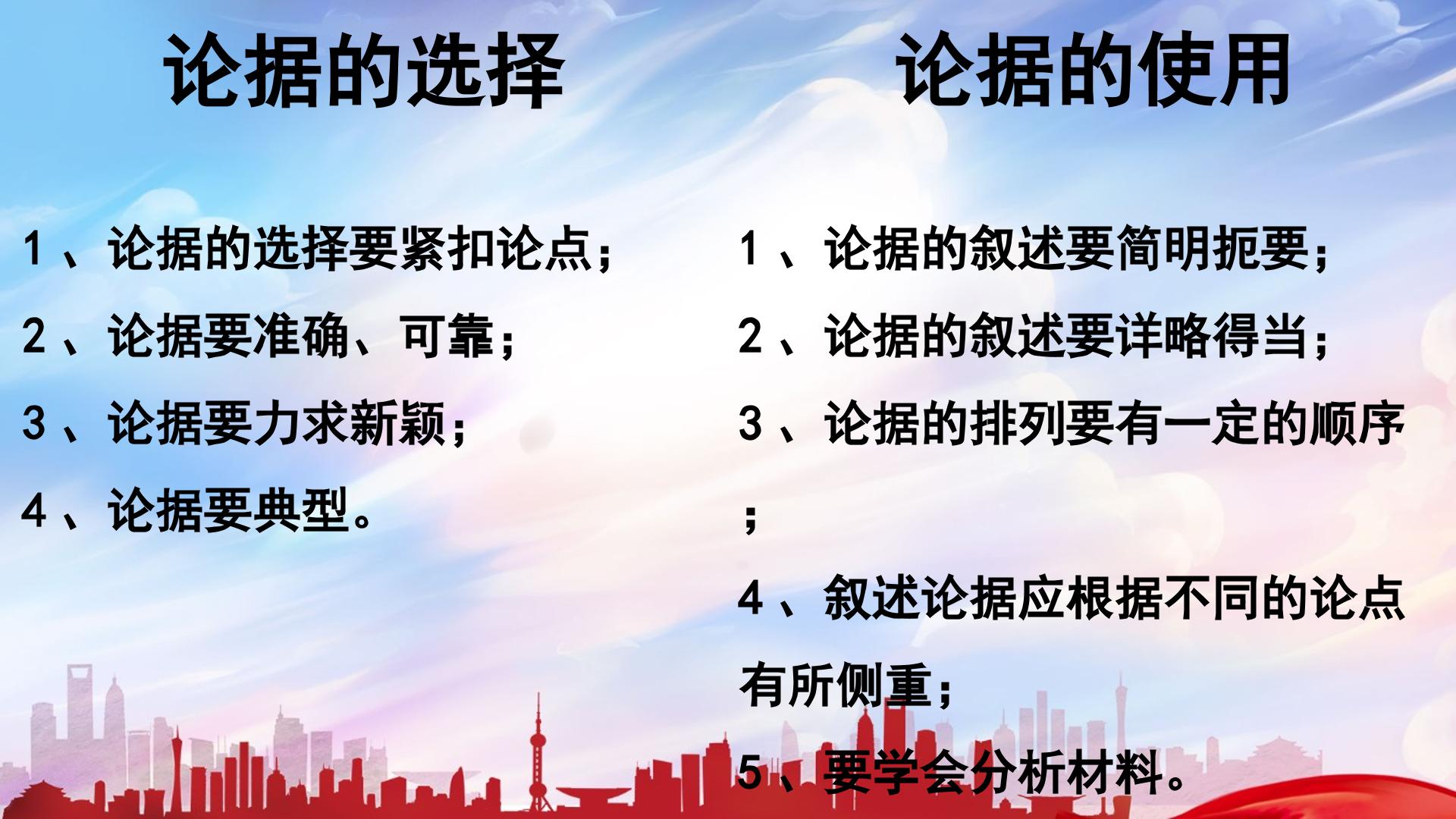 论据的选择

1、论据的选择要紧扣论点；
2、论据要准确、可靠；
3、论据要力求新颖；
4、论据要典型。

论据的使用

1、论据的叙述要简明扼要；
2、论据的叙述要详略得当；
3、论据的排列要有一定的顺序；
4、叙述论据应根据不同的论点有所侧重；
5、要学会分析材料。